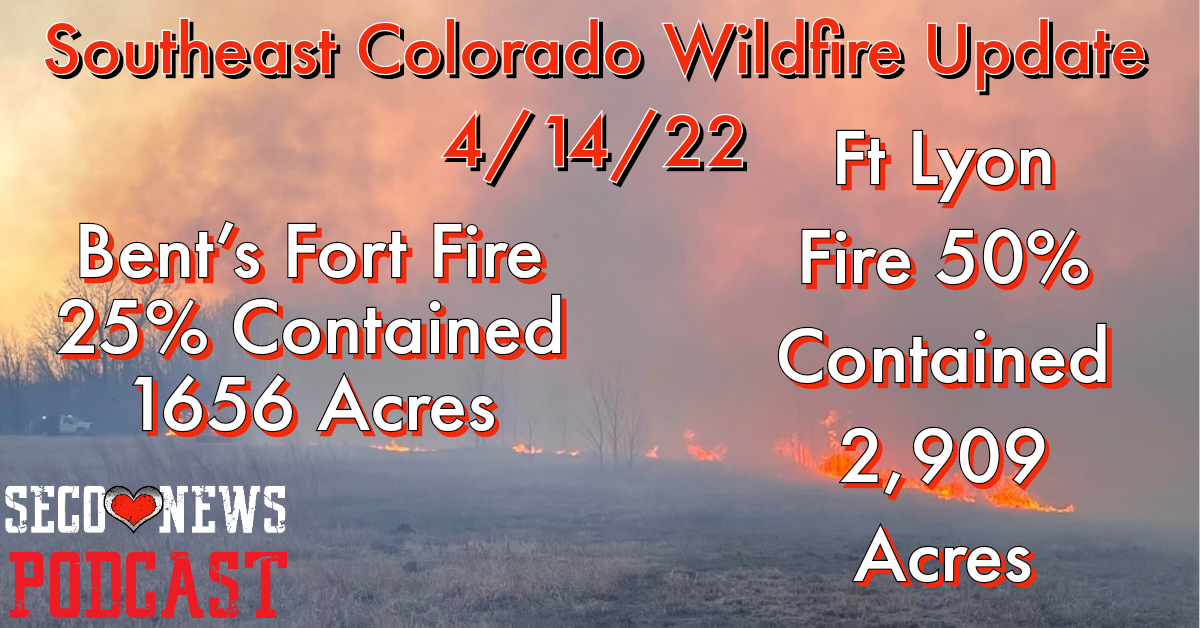 Southeast Colorado Wildfire Update

4/14/22

Bent's Fort Fire
25% Contained
1656 Acres

Ft Lyon
Fire 50%
Contained
2,909
Acres

SECO NEWS
PODCAST